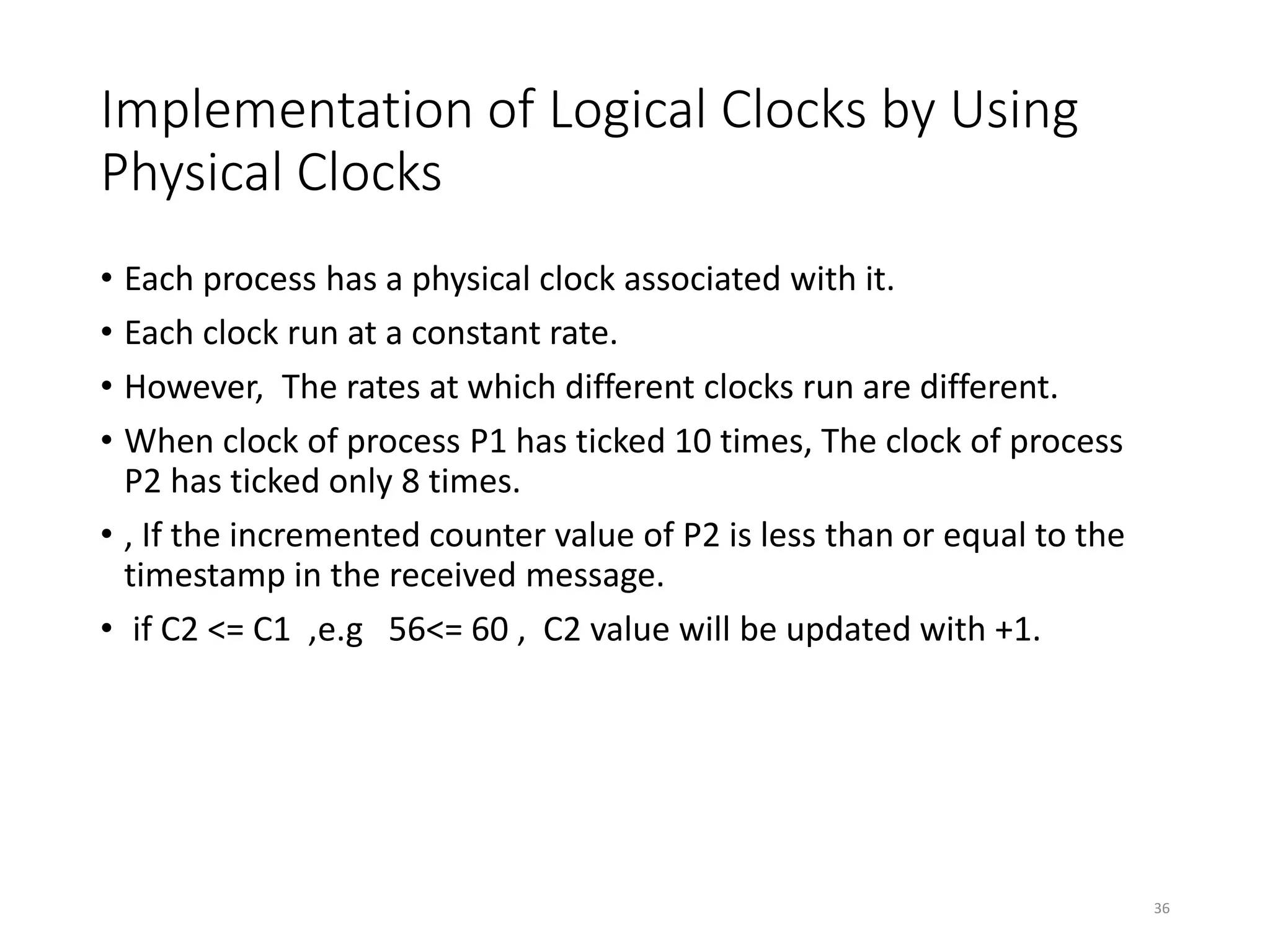 Implementation of Logical Clocks by Using Physical Clocks

• Each process has a physical clock associated with it.

• Each clock run at a constant rate.

• However,  The rates at which different clocks run are different.

• When clock of process P1 has ticked 10 times, The clock of process P2 has ticked only 8 times.

• , If the incremented counter value of P2 is less than or equal to the timestamp in the received message.

•  if C2 <= C1  ,e.g   56<= 60 ,  C2 value will be updated with +1.

36